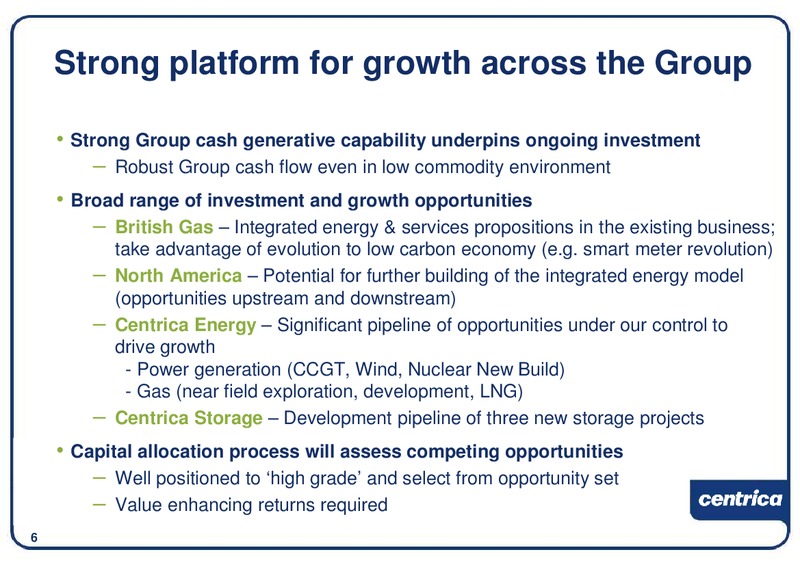 Strong platform for growth across the Group

• Strong Group cash generative capability underpins ongoing investment
– Robust Group cash flow even in low commodity environment

• Broad range of investment and growth opportunities
– British Gas – Integrated energy & services propositions in the existing business; take advantage of evolution to low carbon economy (e.g. smart meter revolution)
– North America – Potential for further building of the integrated energy model (opportunities upstream and downstream)
– Centrica Energy – Significant pipeline of opportunities under our control to drive growth
- Power generation (CCGT, Wind, Nuclear New Build)
- Gas (near field exploration, development, LNG)
– Centrica Storage – Development pipeline of three new storage projects

• Capital allocation process will assess competing opportunities
– Well positioned to 'high grade' and select from opportunity set
– Value enhancing returns required

centrica

6